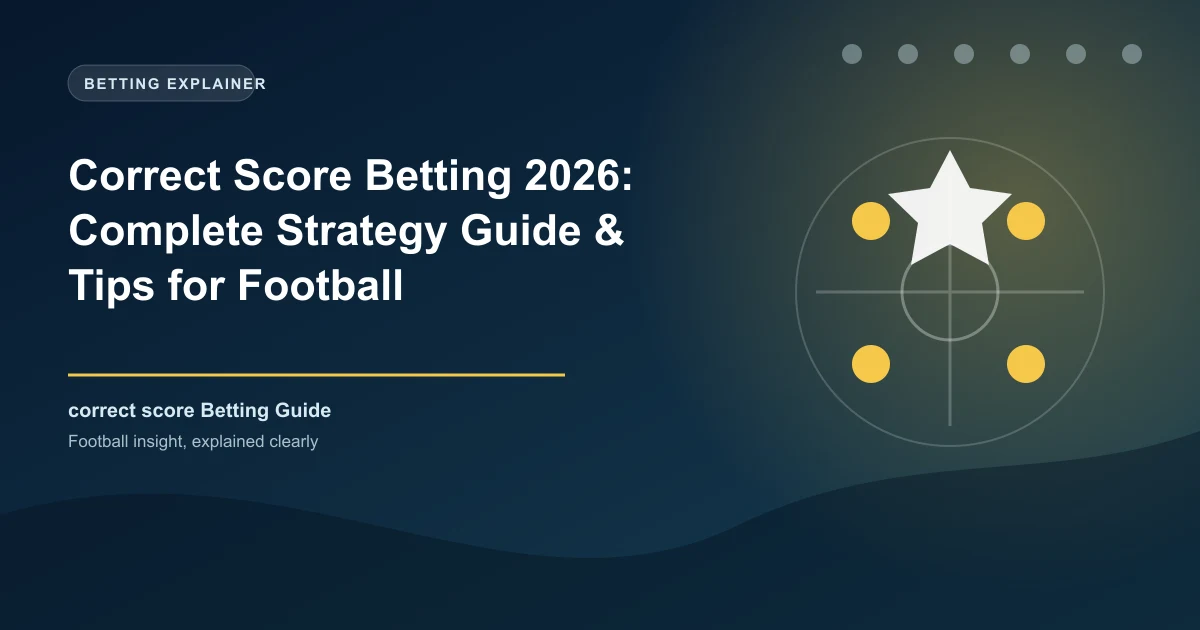 BETTING EXPLAINER

Correct Score Betting 2026: Complete Strategy Guide & Tips for Football

correct score Betting Guide

Football insight, explained clearly